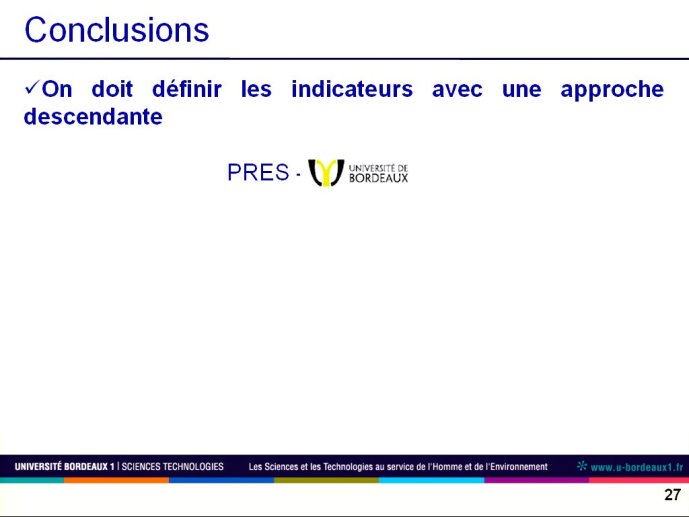 Conclusions

✓On doit définir les indicateurs avec une approche descendante

PRES - UNIVERSITÉ DE BORDEAUX

UNIVERSITÉ BORDEAUX 1 | SCIENCES TECHNOLOGIES Les Sciences et les Technologies au service de l'Homme et de l'Environnement www.u-bordeaux1.fr

27